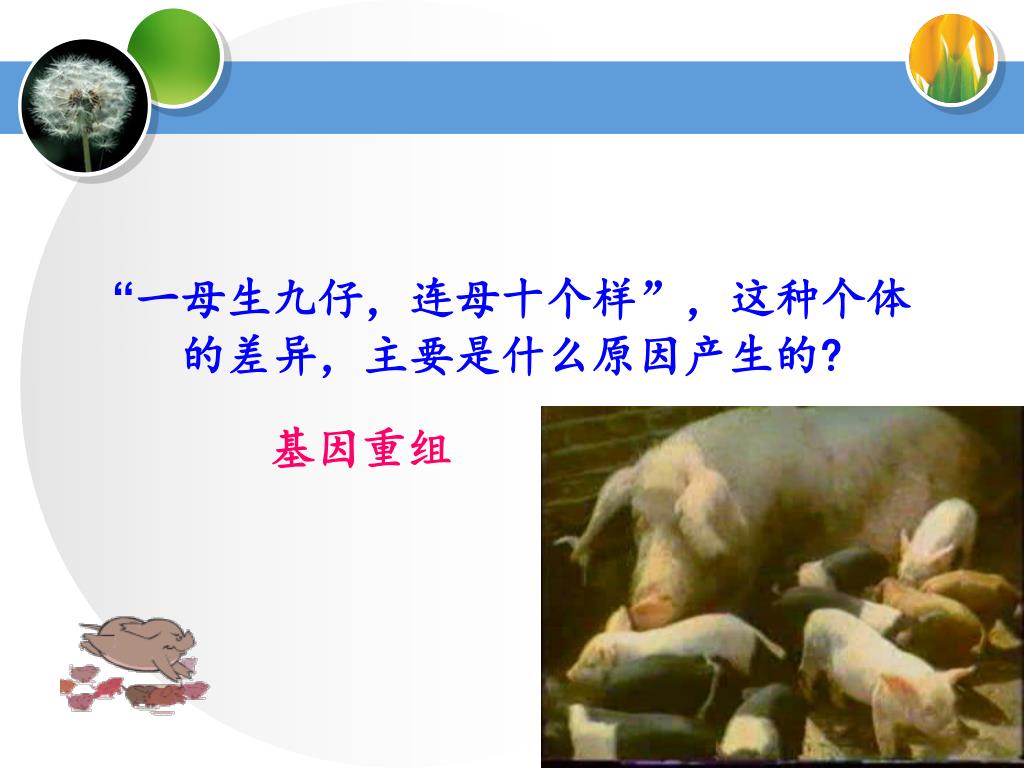 “一母生九仔，连母十个样”，这种个体的差异，主要是什么原因产生的?

基因重组